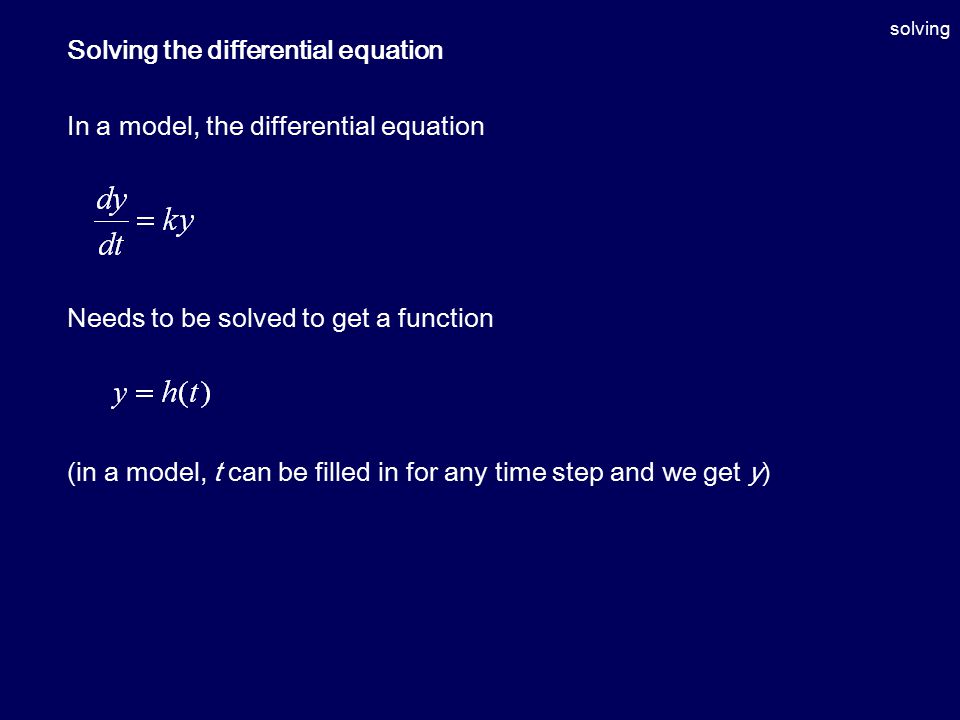 solving

Solving the differential equation

In a model, the differential equation

$\frac{dy}{dt} = ky$

Needs to be solved to get a function

$y = h(t)$

(in a model, $t$ can be filled in for any time step and we get $y$)